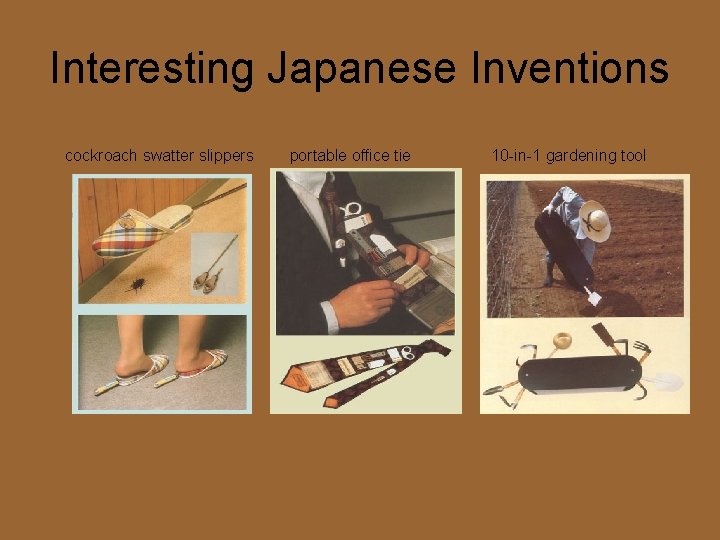 Interesting Japanese Inventions

cockroach swatter slippers

portable office tie

10-in-1 gardening tool